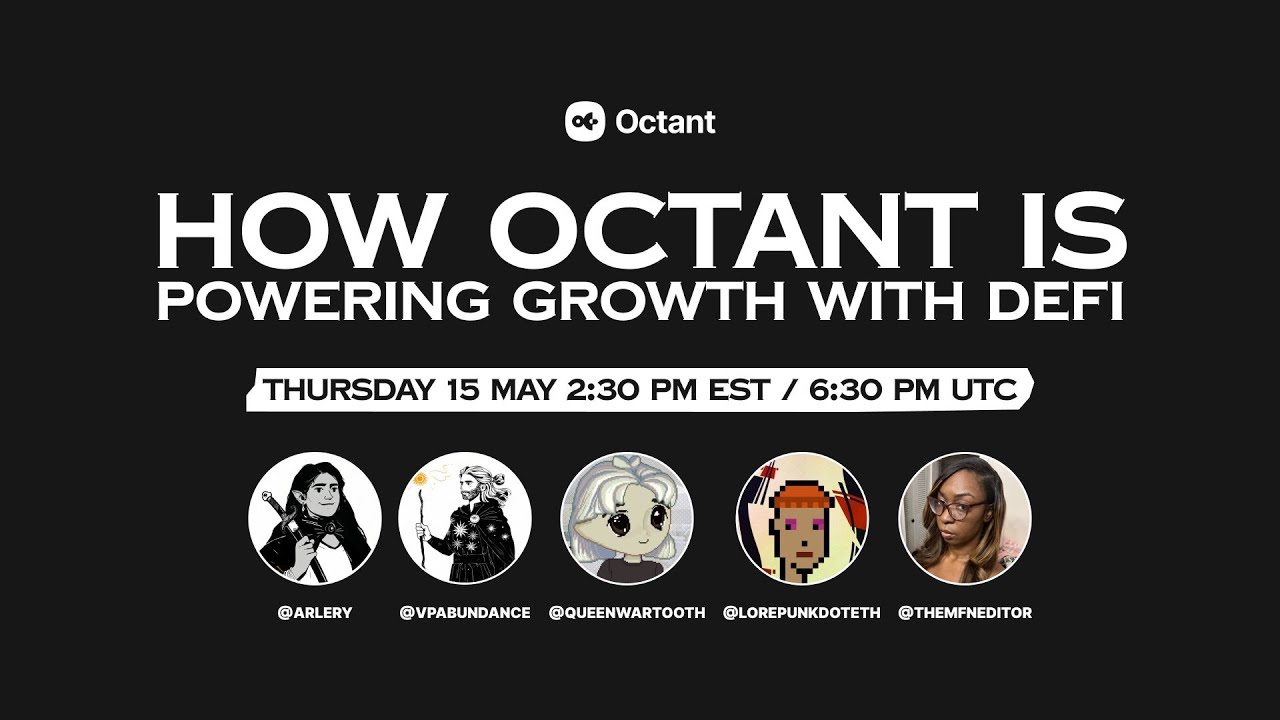 Octant

HOW OCTANT IS POWERING GROWTH WITH DEFI

THURSDAY 15 MAY 2:30 PM EST / 6:30 PM UTC

@ARLERY @VPABUNDANCE @QUEENWARTOOTH @LOREPUNKDOTETH @THEMFNEDITOR